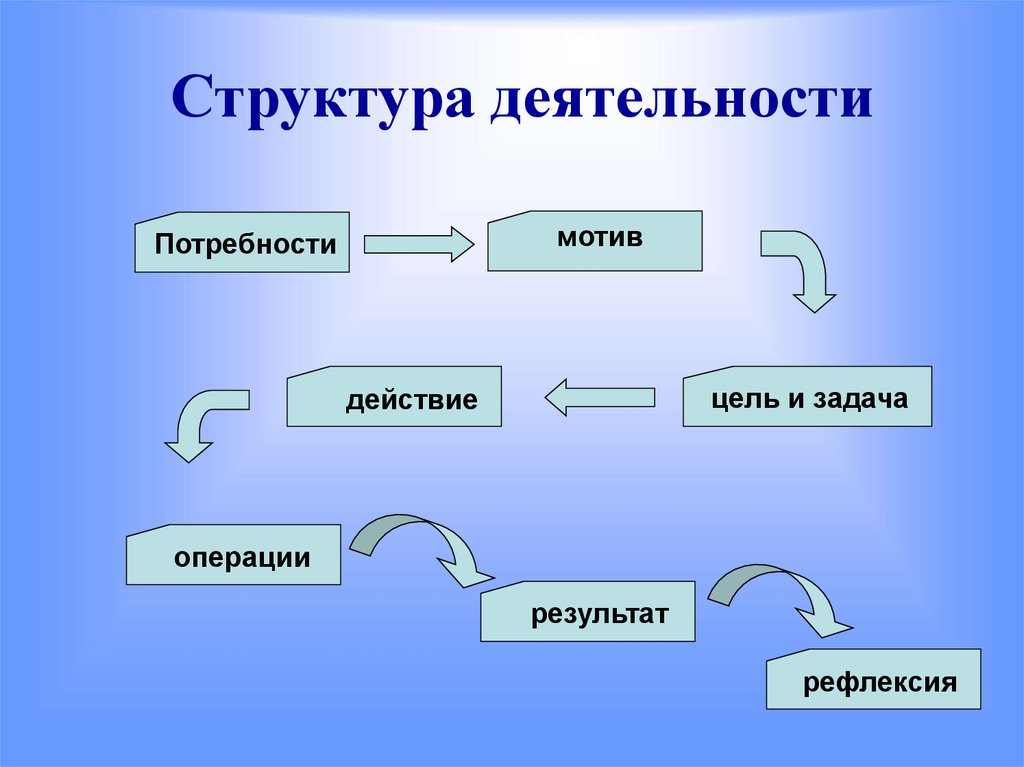 Структура деятельности

Потребности

мотив

цель и задача

действие

операции

результат

рефлексия